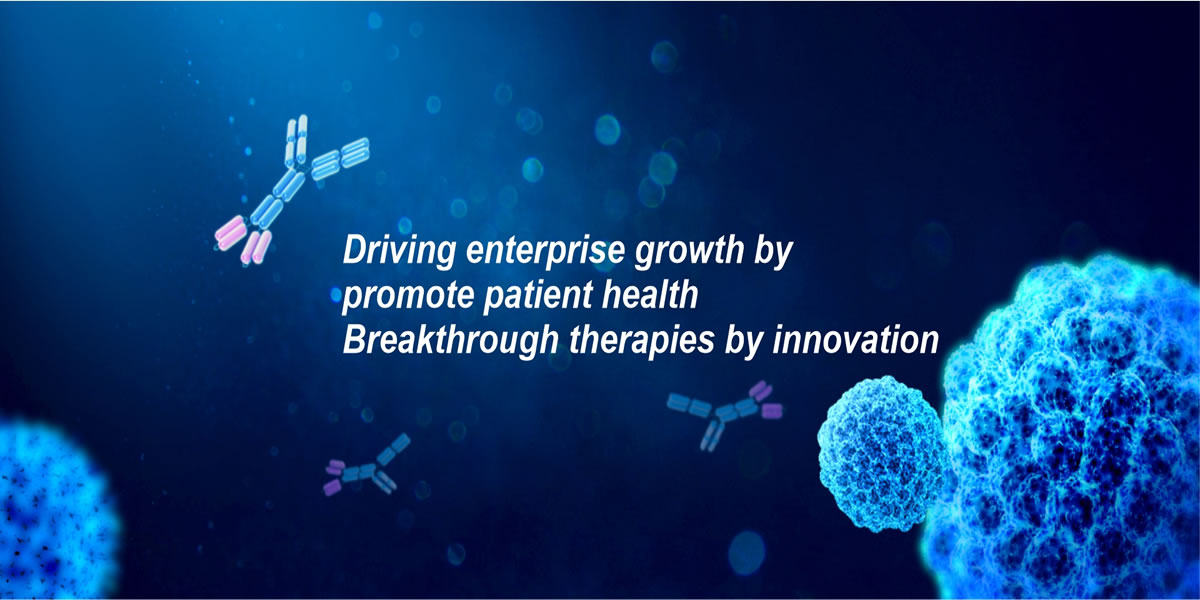 Driving enterprise growth by
promote patient health
Breakthrough therapies by innovation